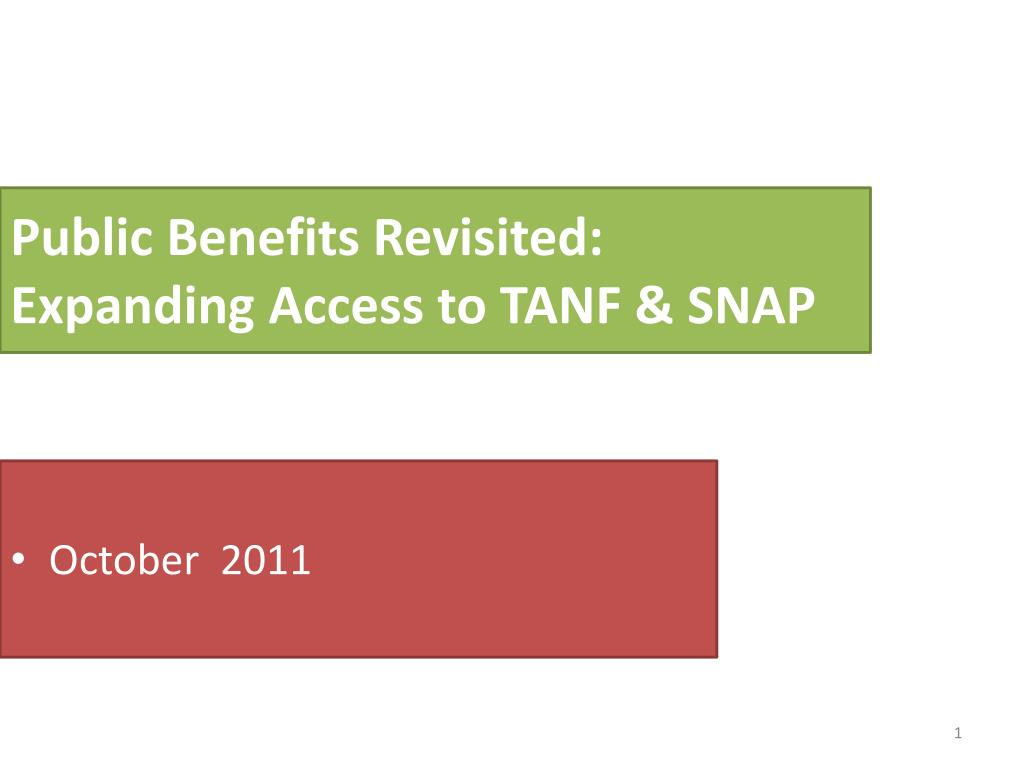 Public Benefits Revisited:
Expanding Access to TANF & SNAP

• October 2011

1